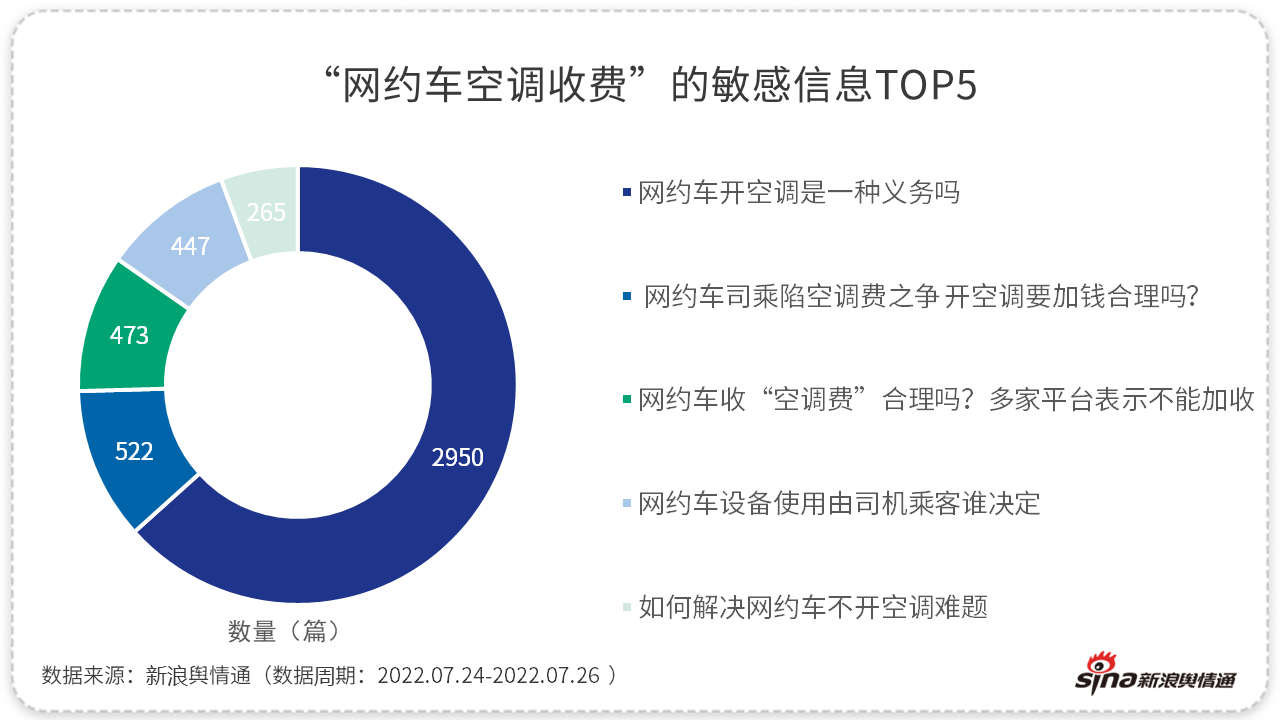 “网约车空调收费”的敏感信息TOP5

265
447
473
522
2950

数量（篇）

网约车开空调是一种义务吗

网约车司乘陷空调费之争 开空调要加钱合理吗?

网约车收“空调费”合理吗？多家平台表示不能加收

网约车设备使用由司机乘客谁决定

如何解决网约车不开空调难题

数据来源：新浪舆情通（数据周期：2022.07.24-2022.07.26 ）

sina新浪舆情通